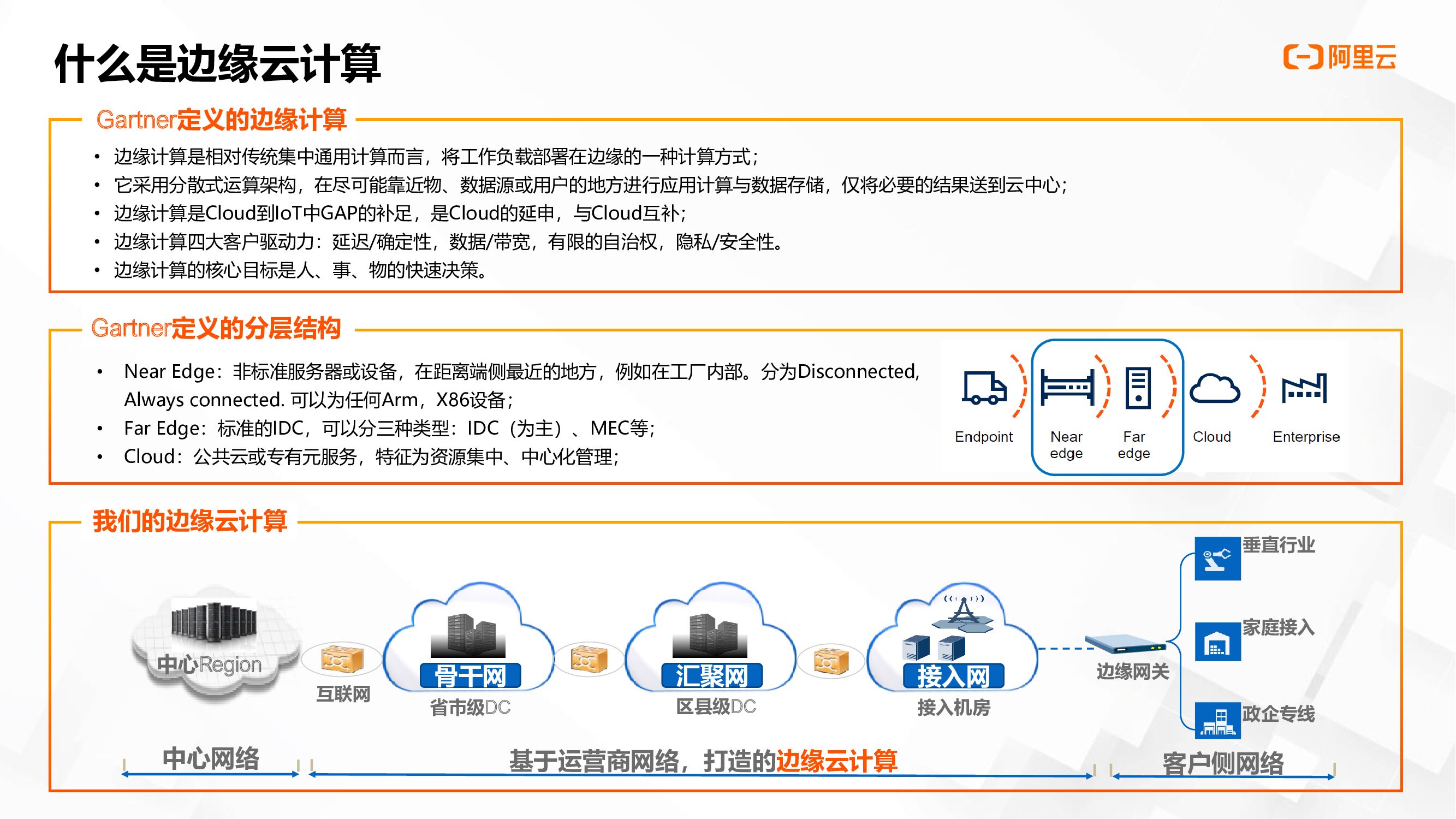 什么是边缘云计算

阿里云

Gartner定义的边缘计算

• 边缘计算是相对传统集中通用计算而言，将工作负载部署在边缘的一种计算方式；
• 它采用分散式运算架构，在尽可能靠近物、数据源或用户的地方进行应用计算与数据存储，仅将必要的结果送到云中心；
• 边缘计算是Cloud到IoT中GAP的补足，是Cloud的延申，与Cloud互补；
• 边缘计算四大客户驱动力：延迟/确定性，数据/带宽，有限的自治权，隐私/安全性。
• 边缘计算的核心目标是人、事、物的快速决策。

Gartner定义的分层结构

• Near Edge：非标准服务器或设备，在距离端侧最近的地方，例如在工厂内部。分为Disconnected, Always connected. 可以为任何Arm，X86设备；
• Far Edge：标准的IDC，可以分三种类型：IDC（为主）、MEC等；
• Cloud：公共云或专有元服务，特征为资源集中、中心化管理；

Endpoint
Near edge
Far edge
Cloud
Enterprise

我们的边缘云计算

中心Region
互联网
骨干网
省市级DC
汇聚网
区县级DC
接入网
接入机房
边缘网关
垂直行业
家庭接入
政企专线

中心网络
基于运营商网络，打造的边缘云计算
客户侧网络